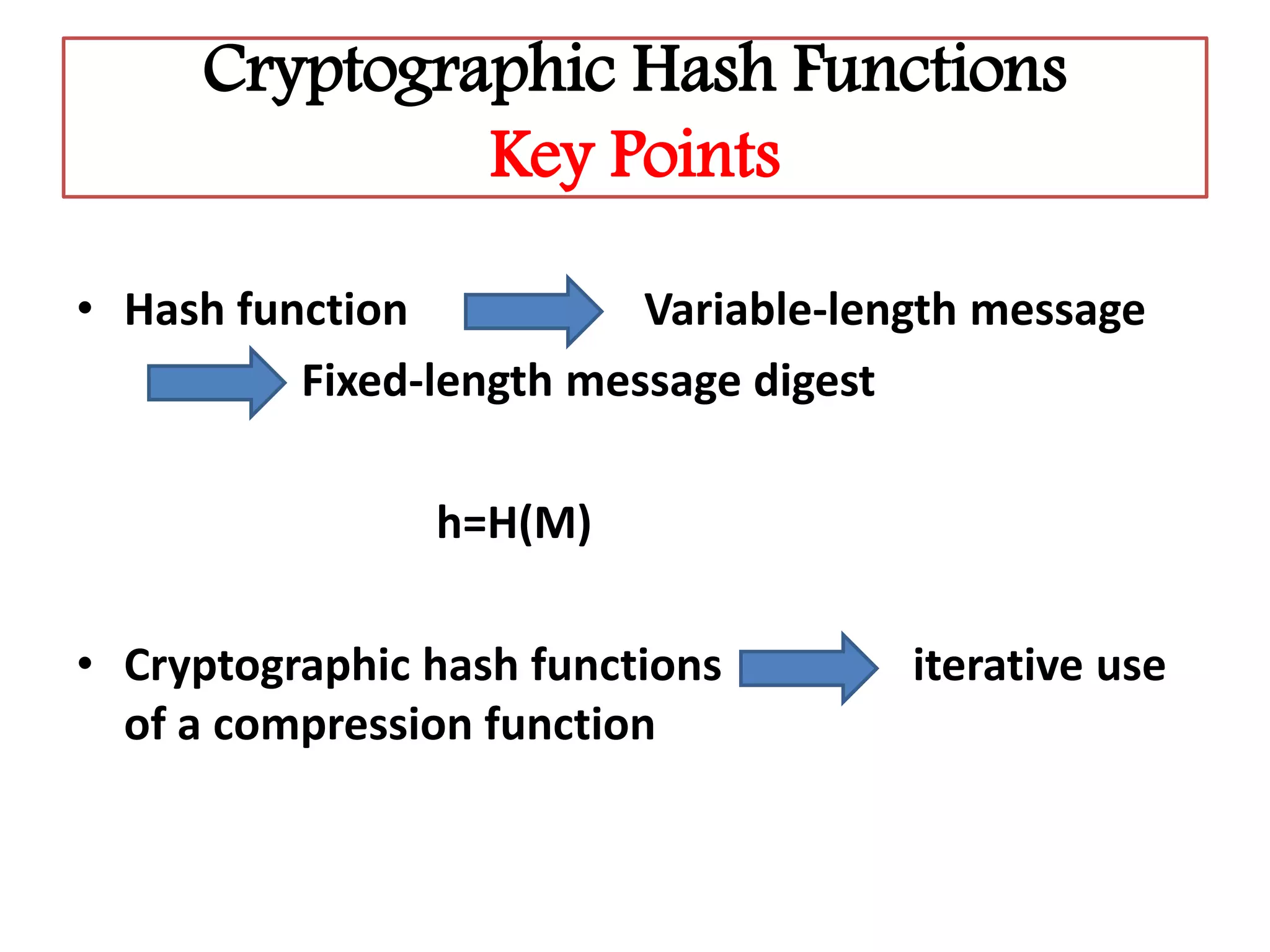 Cryptographic Hash Functions
Key Points

• Hash function Variable-length message Fixed-length message digest

h=H(M)

• Cryptographic hash functions iterative use of a compression function